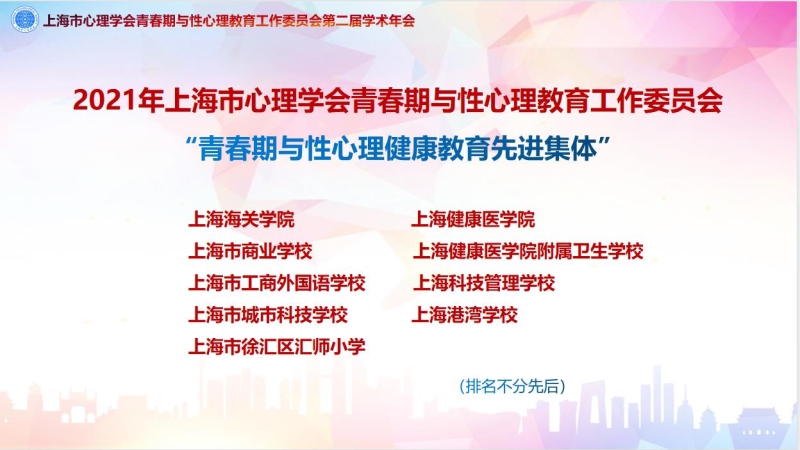 上海市心理学会青春期与性心理教育工作委员会第二届学术年会

2021年上海市心理学会青春期与性心理教育工作委员会
“青春期与性心理健康教育先进集体”

上海海关学院
上海市商业学校
上海市工商外国语学校
上海市城市科技学校
上海市徐汇区汇师小学

上海健康医学院
上海健康医学院附属卫生学校
上海科技管理学校
上海港湾学校

（排名不分先后）